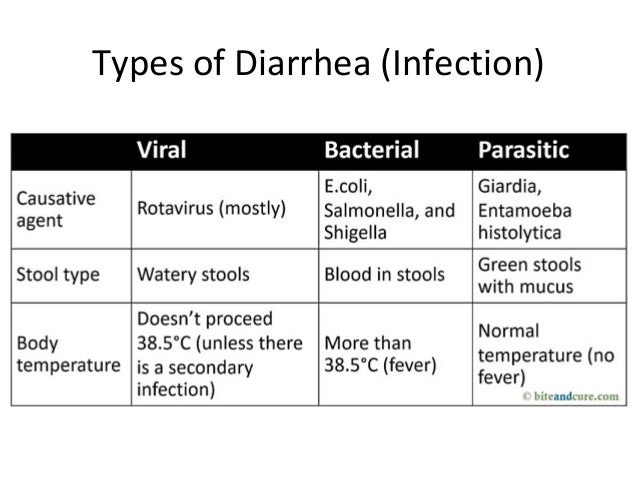 Types of Diarrhea (Infection)

| | Viral | Bacterial | Parasitic |
|---|---|---|---|
| Causative agent | Rotavirus (mostly) | E.coli, Salmonella, and Shigella | Giardia, Entamoeba histolytica |
| Stool type | Watery stools | Blood in stools | Green stools with mucus |
| Body temperature | Doesn't proceed 38.5°C (unless there is a secondary infection) | More than 38.5°C (fever) | Normal temperature (no fever) |

© biteandcure.com